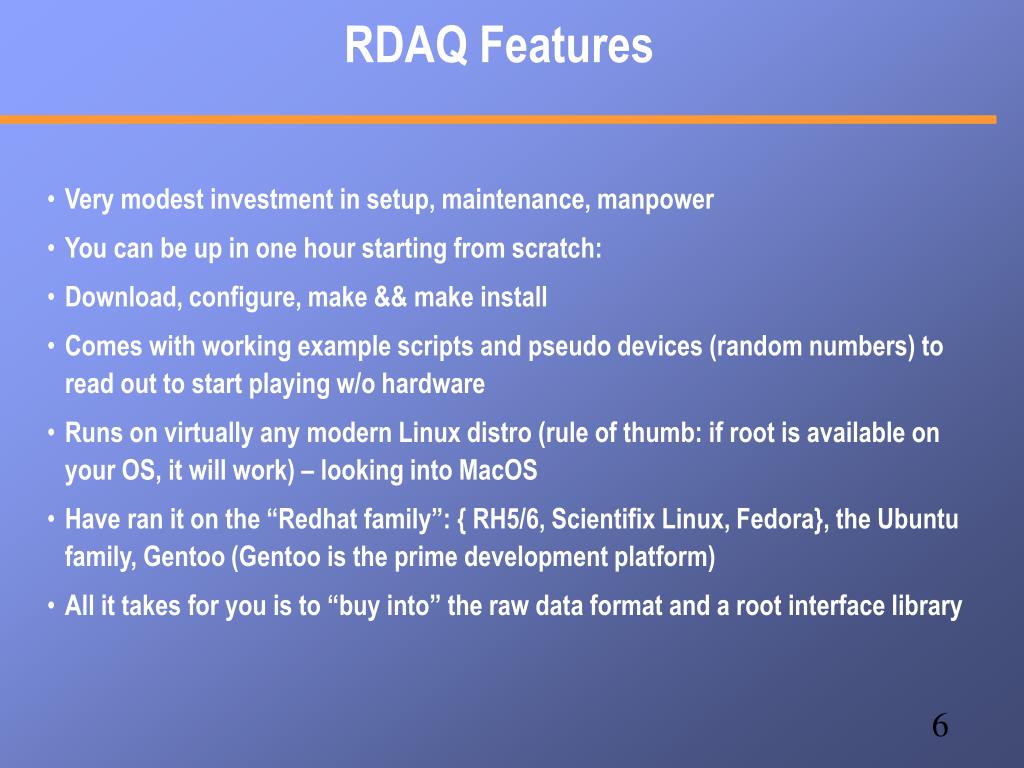 RDAQ Features

• Very modest investment in setup, maintenance, manpower
• You can be up in one hour starting from scratch:
• Download, configure, make && make install
• Comes with working example scripts and pseudo devices (random numbers) to read out to start playing w/o hardware
• Runs on virtually any modern Linux distro (rule of thumb: if root is available on your OS, it will work) – looking into MacOS
• Have ran it on the “Redhat family”: { RH5/6, Scientifix Linux, Fedora}, the Ubuntu family, Gentoo (Gentoo is the prime development platform)
• All it takes for you is to “buy into” the raw data format and a root interface library

6